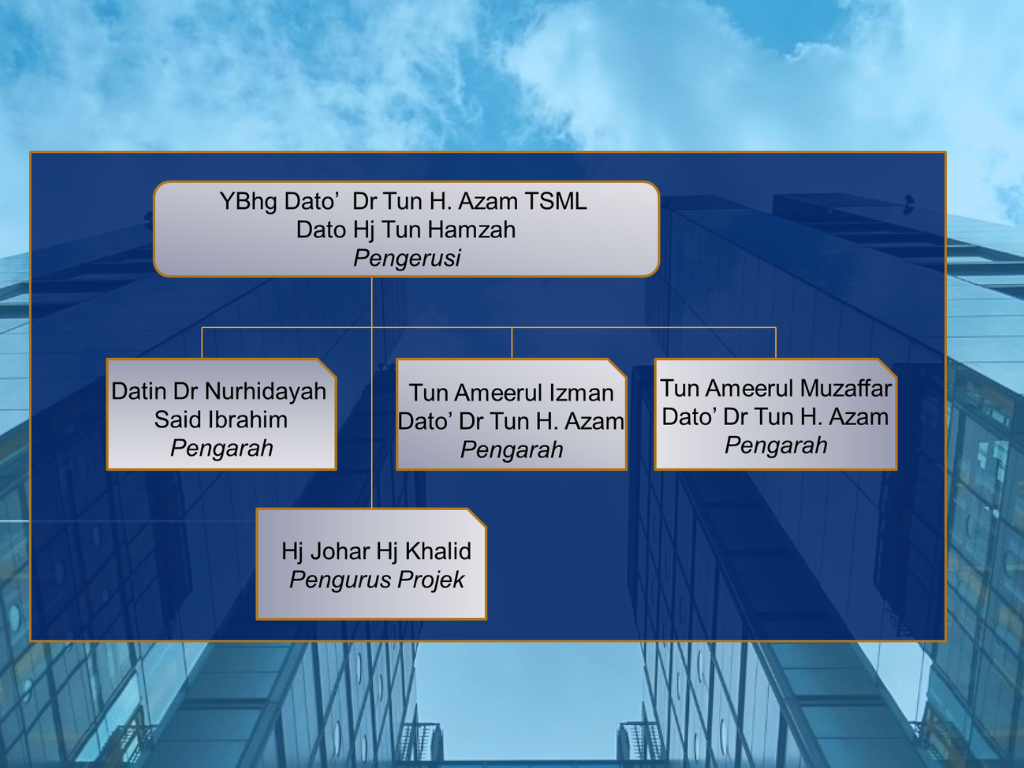 YBhg Dato' Dr Tun H. Azam TSML
Dato Hj Tun Hamzah
Pengerusi

Datin Dr Nurhidayah
Said Ibrahim
Pengarah

Tun Ameerul Izman
Dato' Dr Tun H. Azam
Pengarah

Tun Ameerul Muzaffar
Dato' Dr Tun H. Azam
Pengarah

Hj Johar Hj Khalid
Pengurus Projek